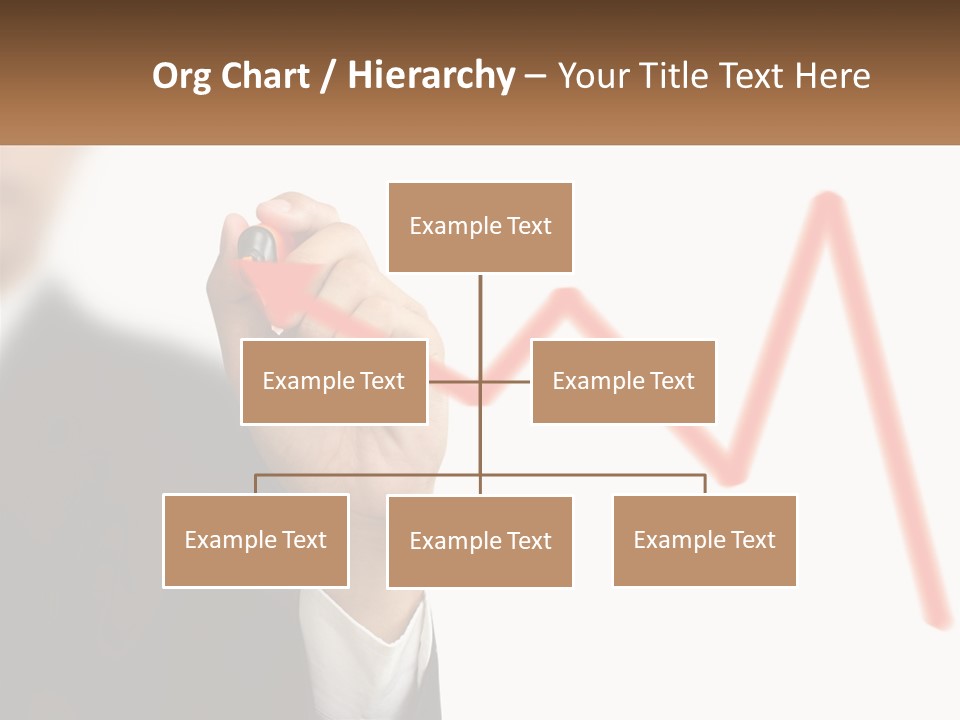 Org Chart / Hierarchy – Your Title Text Here

Example Text

Example Text

Example Text

Example Text

Example Text

Example Text